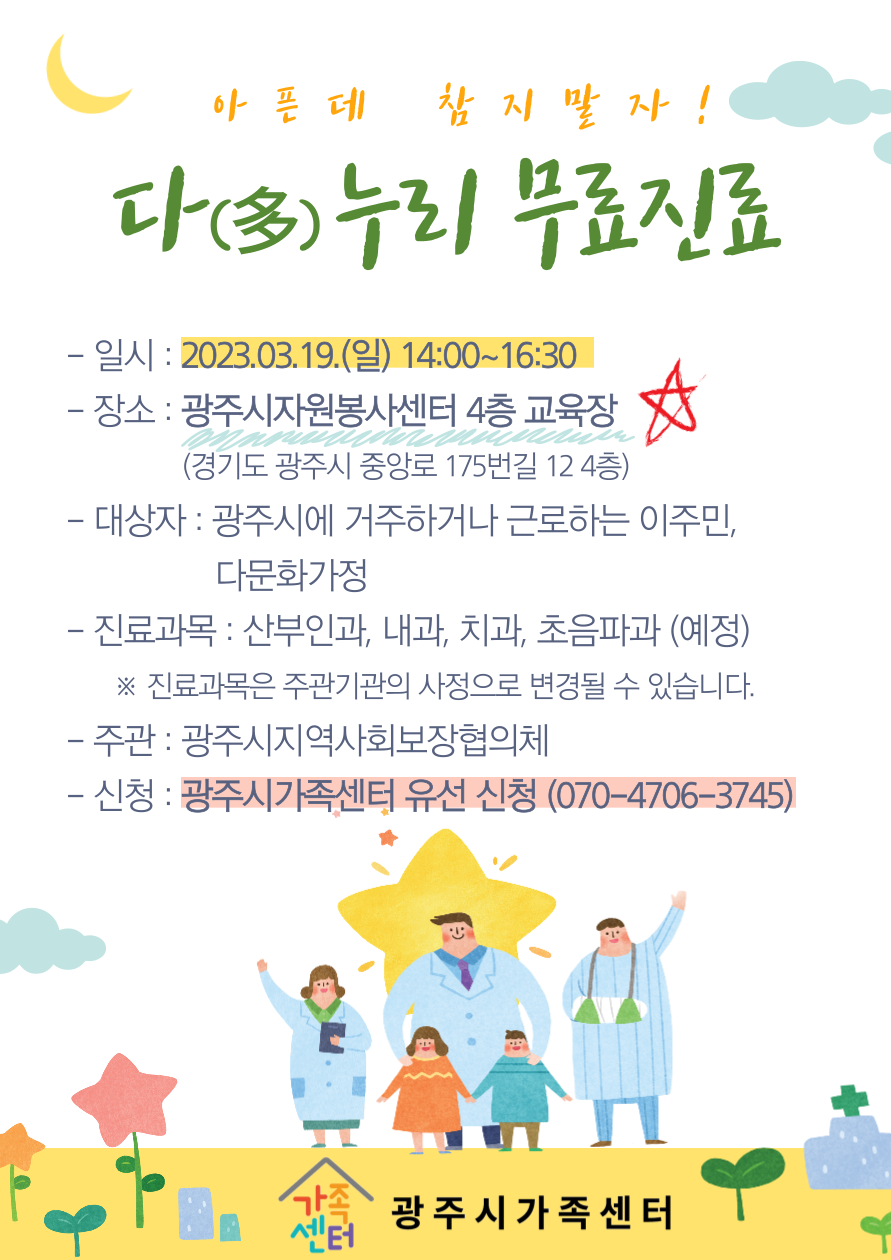 아픈데 참지말자!

다(多)누리 무료진료

- 일시 : 2023.03.19.(일) 14:00~16:30
- 장소 : 광주시자원봉사센터 4층 교육장
(경기도 광주시 중앙로 175번길 12 4층)
- 대상자 : 광주시에 거주하거나 근로하는 이주민, 다문화가정
- 진료과목 : 산부인과, 내과, 치과, 초음파과 (예정)
※ 진료과목은 주관기관의 사정으로 변경될 수 있습니다.
- 주관 : 광주시지역사회보장협의체
- 신청 : 광주시가족센터 유선 신청 (070-4706-3745)

가족센터 광주시가족센터